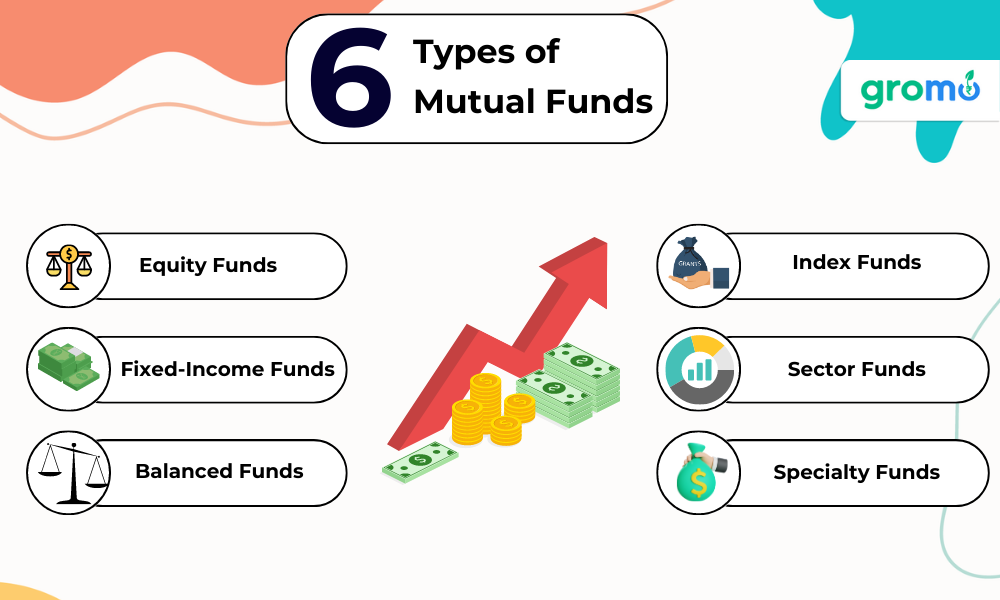 6 Types of Mutual Funds

gromo

Equity Funds

Fixed-Income Funds

Balanced Funds

GRANTS

Index Funds

Sector Funds

Specialty Funds